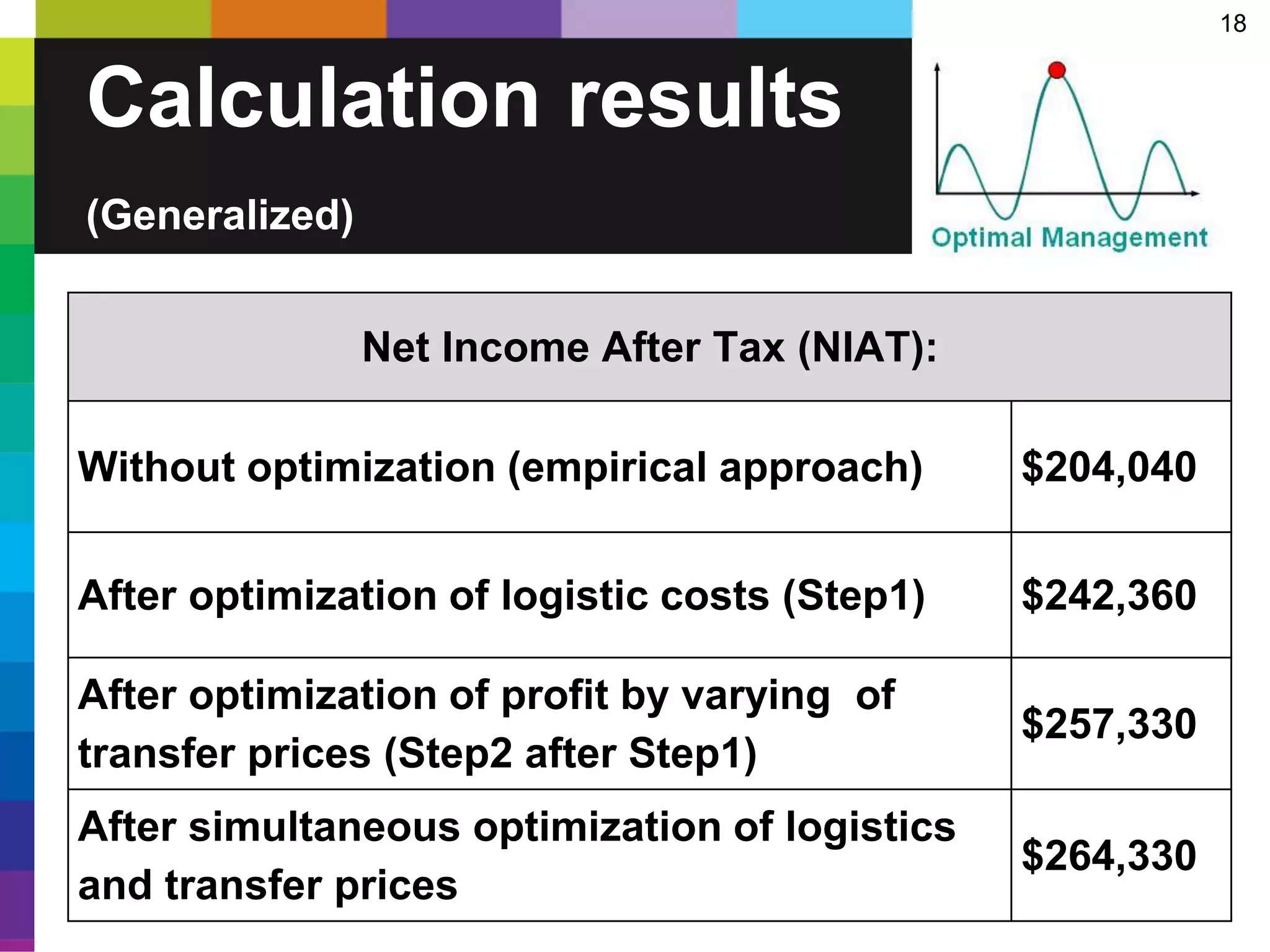 18

Calculation results

(Generalized)

Optimal Management

| Net Income After Tax (NIAT): | |
|---|---|
| Without optimization (empirical approach) | $204,040 |
| After optimization of logistic costs (Step1) | $242,360 |
| After optimization of profit by varying of transfer prices (Step2 after Step1) | $257,330 |
| After simultaneous optimization of logistics and transfer prices | $264,330 |